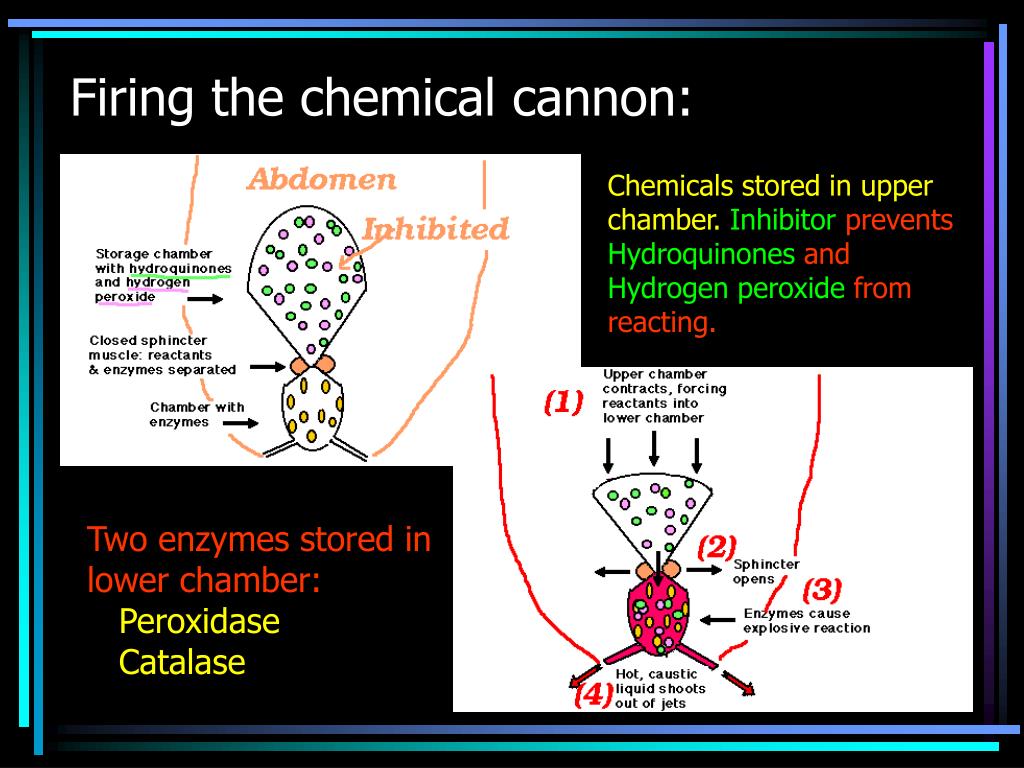 Firing the chemical cannon:

Abdomen

Inhibited

Storage chamber with hydroquinones and hydrogen peroxide

Closed sphincter muscle: reactants & enzymes separated

Chamber with enzymes

Chemicals stored in upper chamber. Inhibitor prevents Hydroquinones and Hydrogen peroxide from reacting.

(1)

Upper chamber contracts, forcing reactants into lower chamber

(2)

Sphincter opens

(3)

Enzymes cause explosive reaction

(4)

Hot, caustic liquid shoots out of jets

Two enzymes stored in lower chamber:
Peroxidase
Catalase